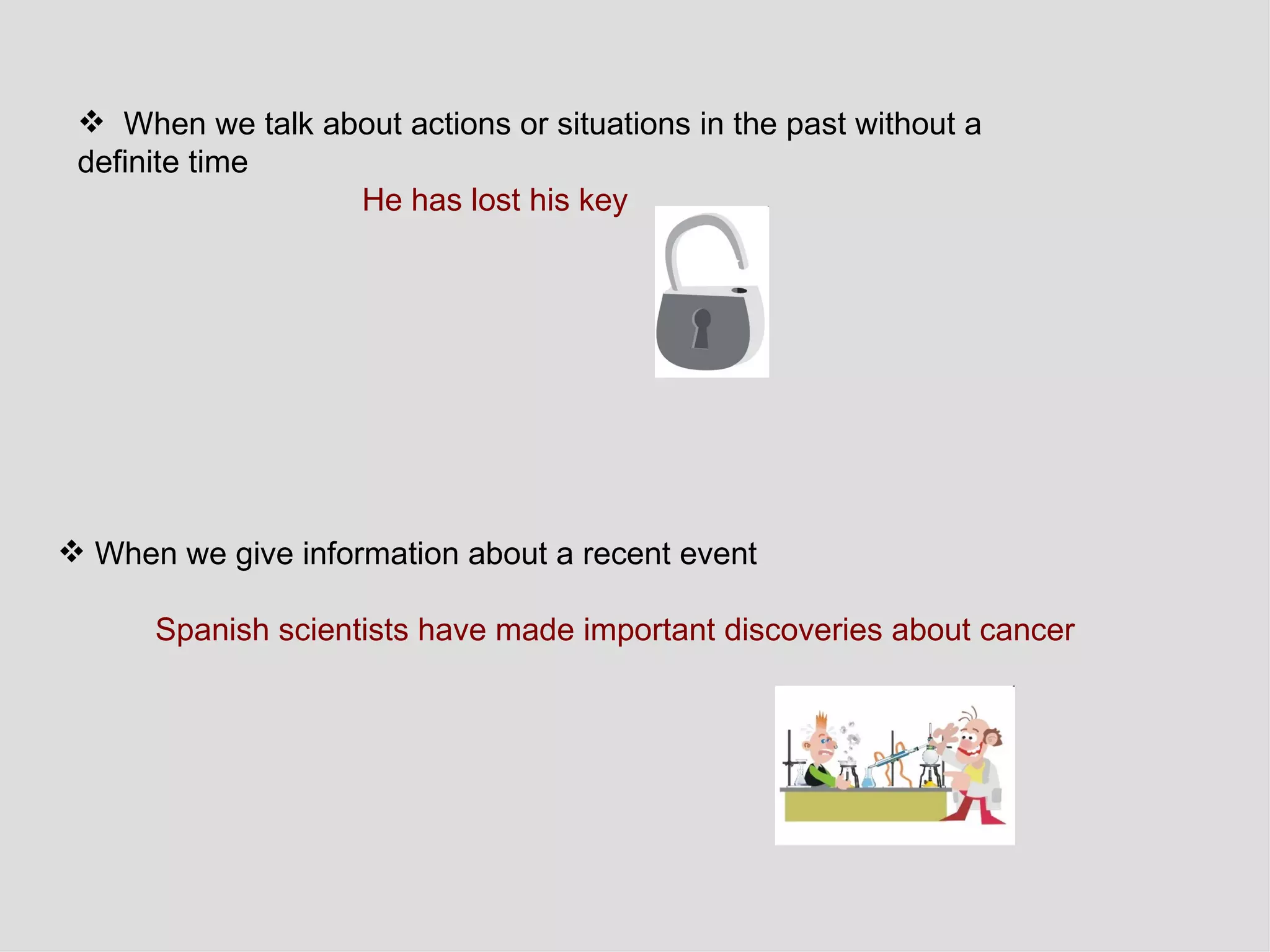 ❖ When we talk about actions or situations in the past without a definite time

He has lost his key

❖ When we give information about a recent event

Spanish scientists have made important discoveries about cancer